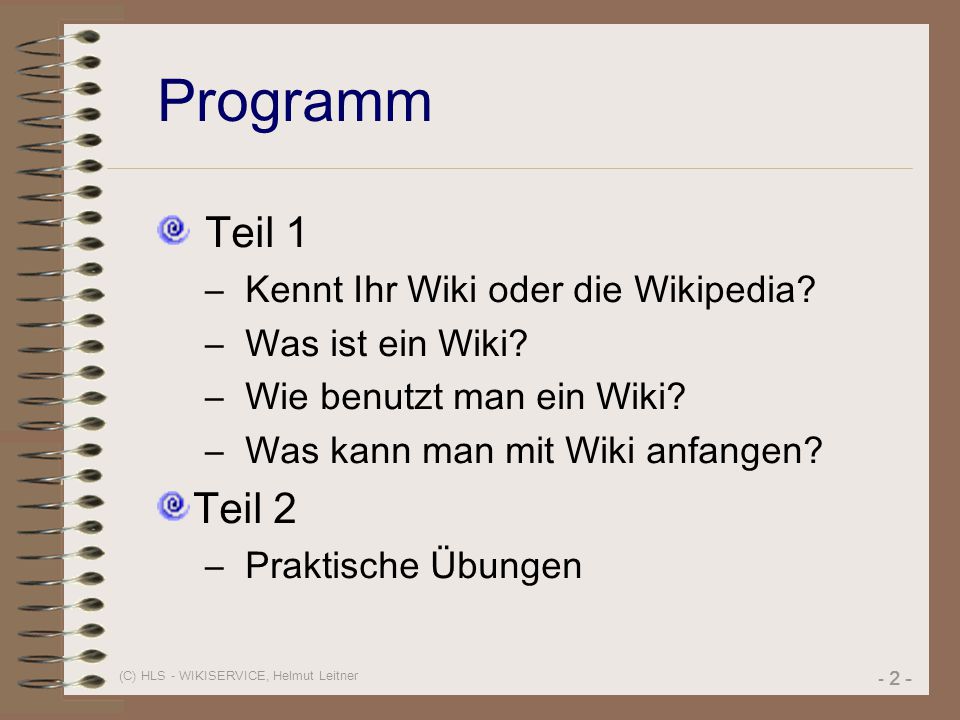 Programm

Teil 1

– Kennt Ihr Wiki oder die Wikipedia?
– Was ist ein Wiki?
– Wie benutzt man ein Wiki?
– Was kann man mit Wiki anfangen?

Teil 2

– Praktische Übungen

(C) HLS - WIKISERVICE, Helmut Leitner

- 2 -